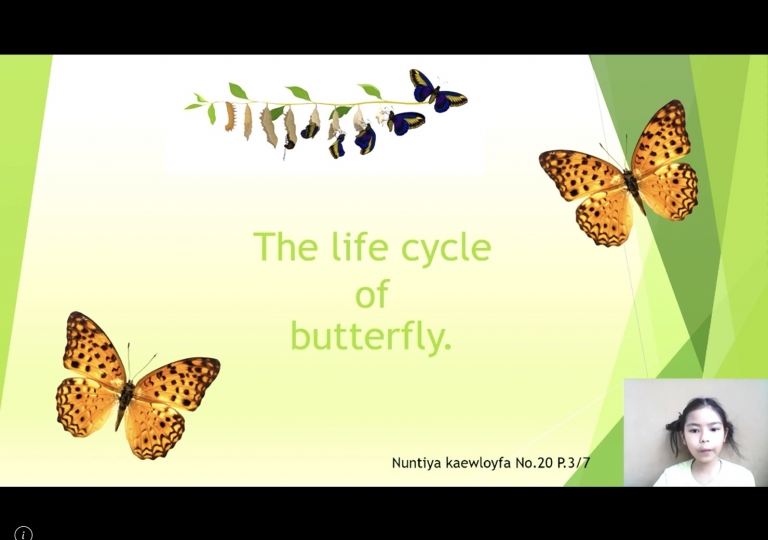 The life cycle
of
butterfly.

Nuntiya kaewloyfa No.20 P.3/7